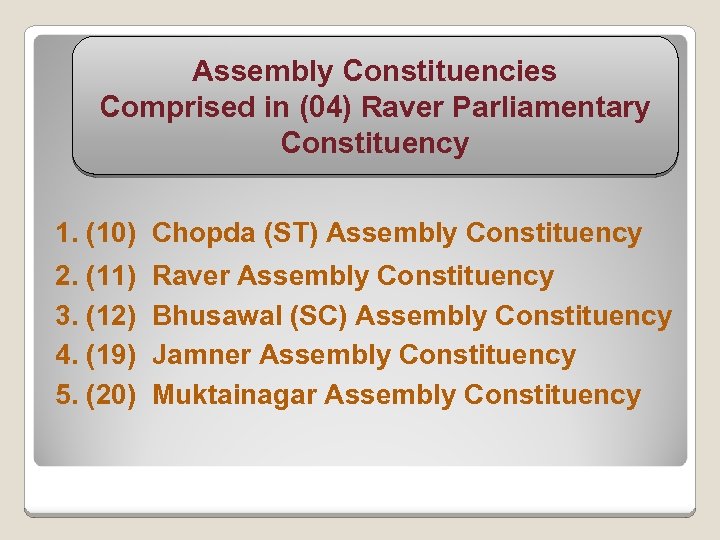 Assembly Constituencies Comprised in (04) Raver Parliamentary Constituency

1. (10) Chopda (ST) Assembly Constituency
2. (11) Raver Assembly Constituency
3. (12) Bhusawal (SC) Assembly Constituency
4. (19) Jamner Assembly Constituency
5. (20) Muktainagar Assembly Constituency